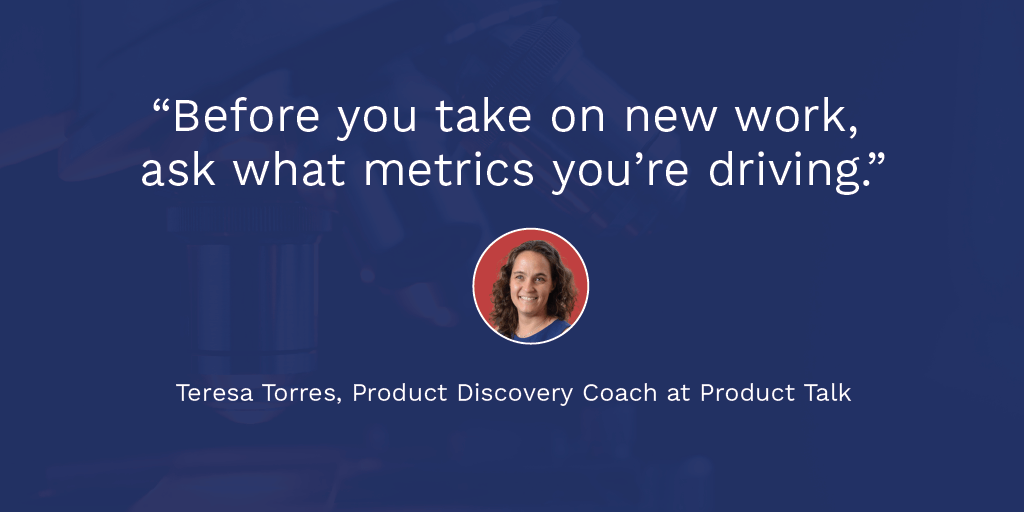 “Before you take on new work, ask what metrics you’re driving.”

Teresa Torres, Product Discovery Coach at Product Talk